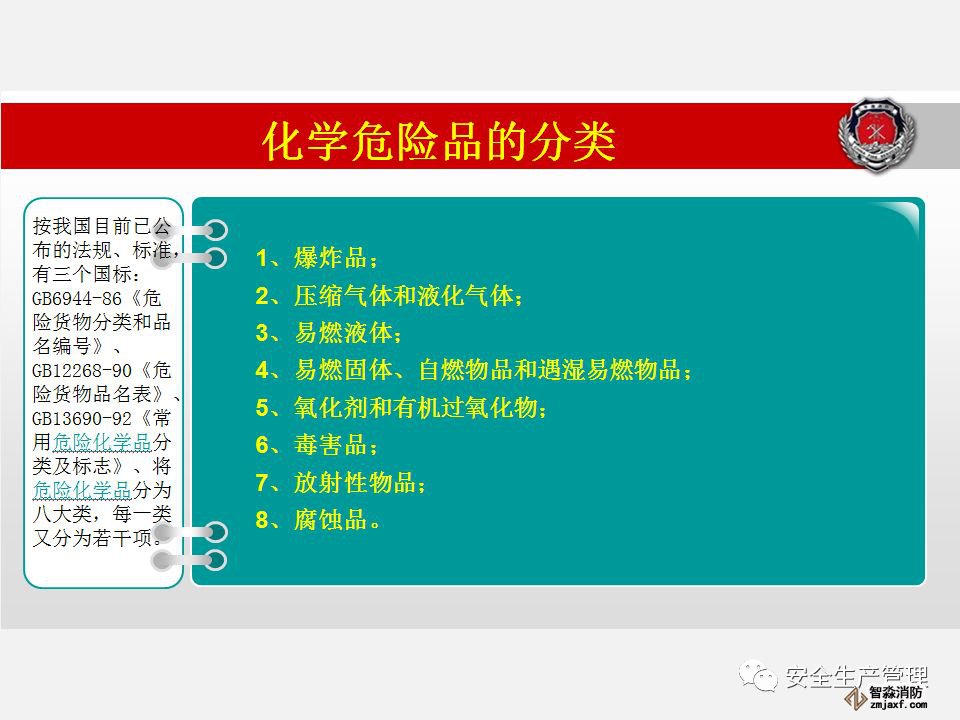 化学危险品的分类

按我国目前已公布的法规、标准，有三个国标：GB6944-86《危险货物分类和品名编号》、GB12268-90《危险货物品名表》、GB13690-92《常用危险化学品分类及标志》、将危险化学品分为八大类，每一类又分为若干项。

1、爆炸品；
2、压缩气体和液化气体；
3、易燃液体；
4、易燃固体、自燃物品和遇湿易燃物品；
5、氧化剂和有机过氧化物；
6、毒害品；
7、放射性物品；
8、腐蚀品。

安全生产管理
智淼消防
zmjaxf.com